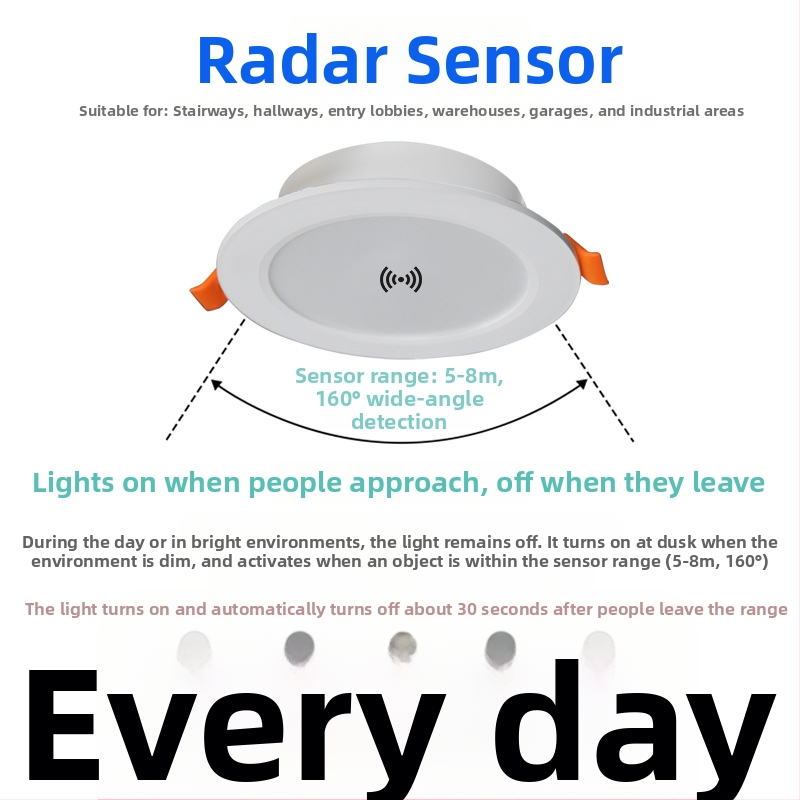 Radar Sensor

Suitable for: Stairways, hallways, entry lobbies, warehouses, garages, and industrial areas

Sensor range: 5-8m, 160° wide-angle detection

Lights on when people approach, off when they leave

During the day or in bright environments, the light remains off. It turns on at dusk when the environment is dim, and activates when an object is within the sensor range (5-8m, 160°)

The light turns on and automatically turns off about 30 seconds after people leave the range

Every day